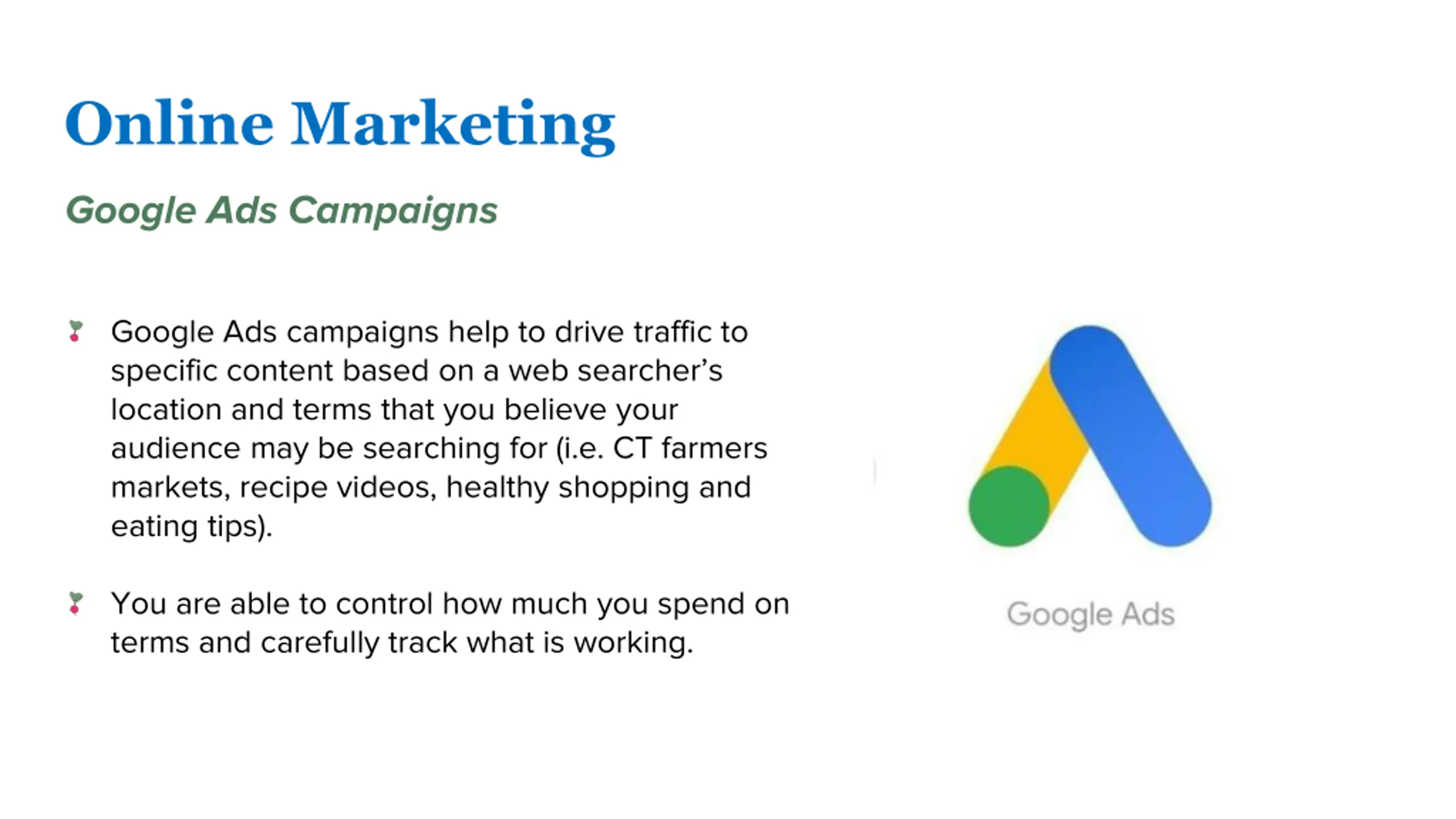 Online Marketing

Google Ads Campaigns

Google Ads campaigns help to drive traffic to specific content based on a web searcher's location and terms that you believe your audience may be searching for (i.e. CT farmers markets, recipe videos, healthy shopping and eating tips).

You are able to control how much you spend on terms and carefully track what is working.

Google Ads